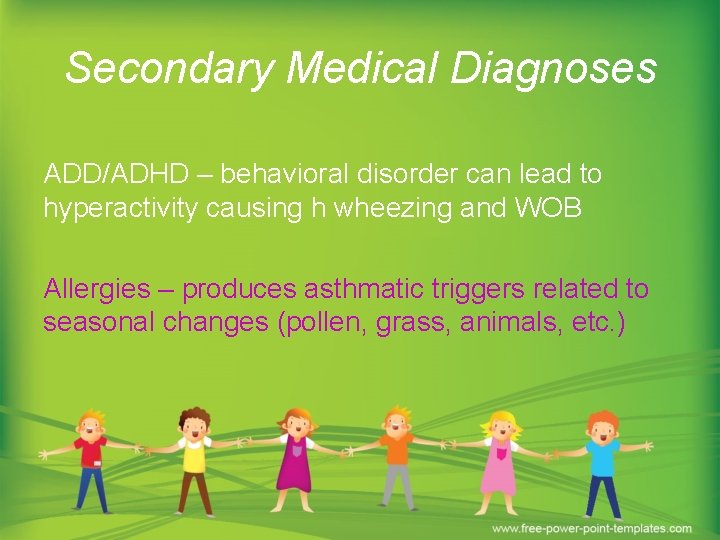 Secondary Medical Diagnoses

ADD/ADHD – behavioral disorder can lead to hyperactivity causing h wheezing and WOB

Allergies – produces asthmatic triggers related to seasonal changes (pollen, grass, animals, etc.)

www.free-power-point-templates.com